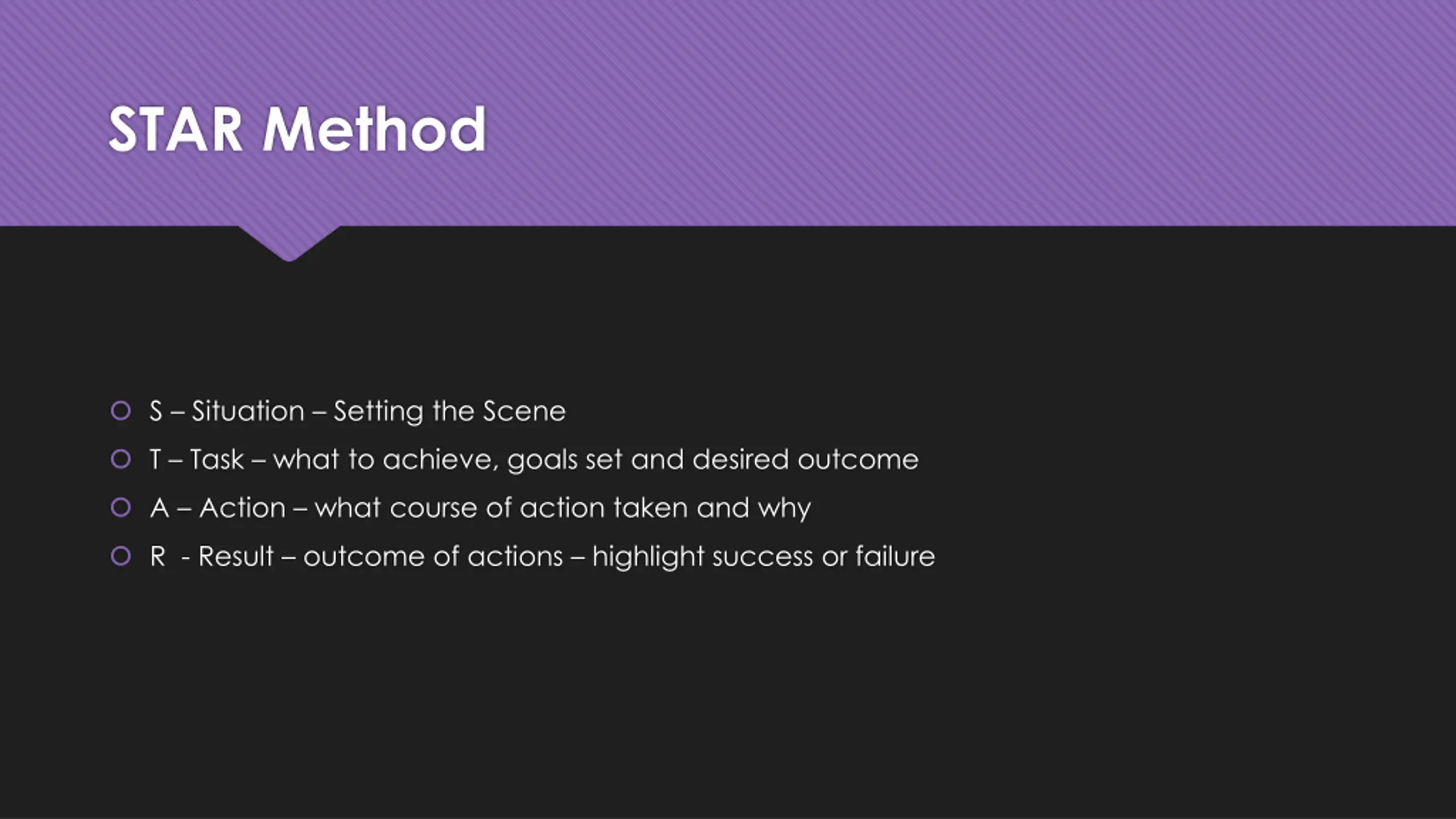 STAR Method

S – Situation – Setting the Scene
T – Task – what to achieve, goals set and desired outcome
A – Action – what course of action taken and why
R - Result – outcome of actions – highlight success or failure